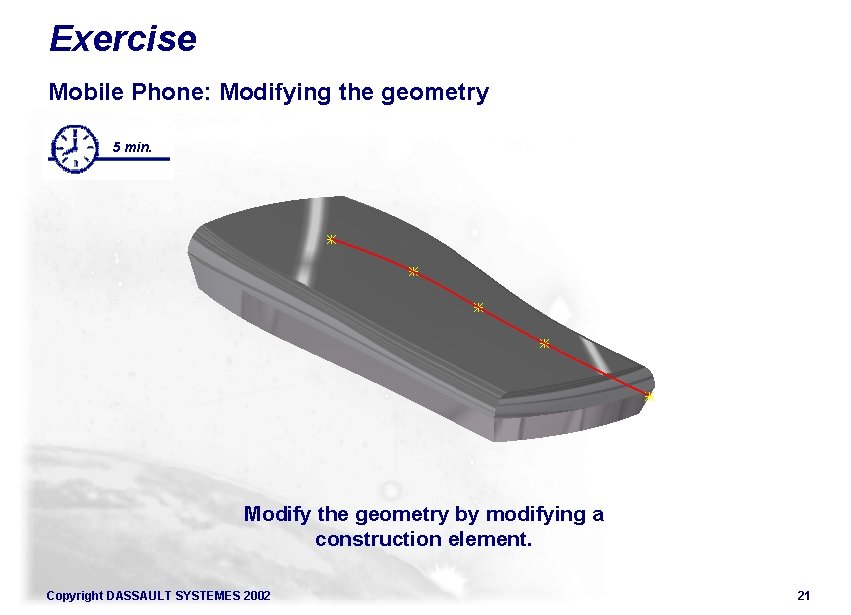 Exercise

Mobile Phone: Modifying the geometry

5 min.

Modify the geometry by modifying a construction element.

Copyright DASSAULT SYSTEMES 2002

21